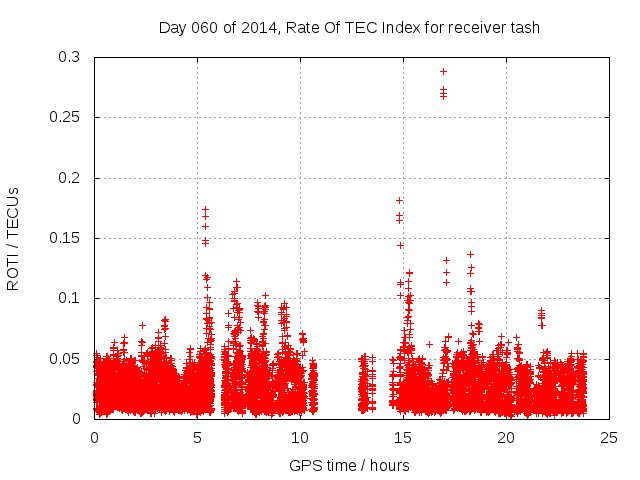 Day 060 of 2014, Rate Of TEC Index for receiver tash

ROTI / TECUs

0.3
0.25
0.2
0.15
0.1
0.05
0

0
5
10
15
20
25

GPS time / hours